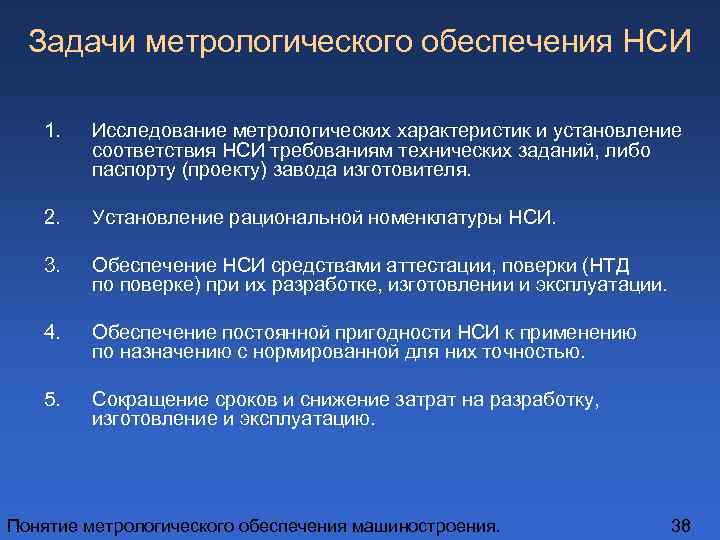 Задачи метрологического обеспечения НСИ

1. Исследование метрологических характеристик и установление соответствия НСИ требованиям технических заданий, либо паспорту (проекту) завода изготовителя.

2. Установление рациональной номенклатуры НСИ.

3. Обеспечение НСИ средствами аттестации, поверки (НТД по поверке) при их разработке, изготовлении и эксплуатации.

4. Обеспечение постоянной пригодности НСИ к применению по назначению с нормированной для них точностью.

5. Сокращение сроков и снижение затрат на разработку, изготовление и эксплуатацию.

Понятие метрологического обеспечения машиностроения. 38